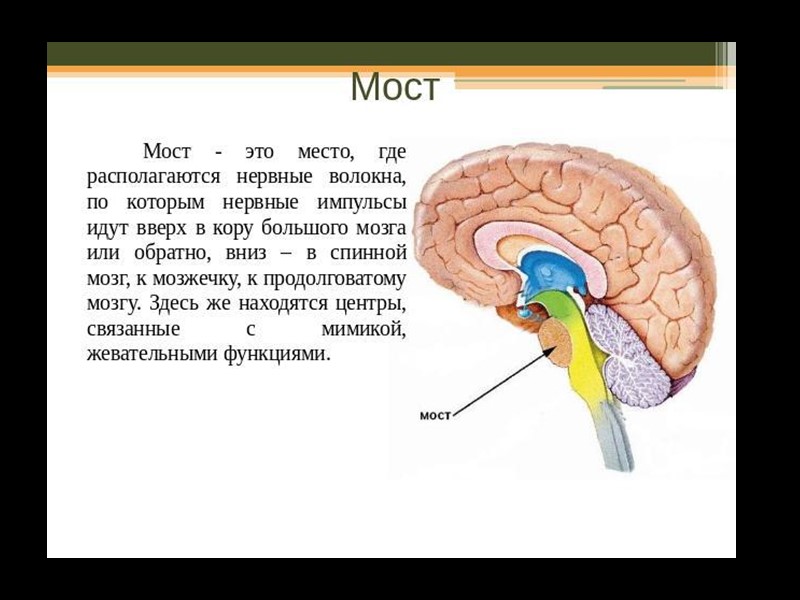 Мост

Мост - это место, где располагаются нервные волокна, по которым нервные импульсы идут вверх в кору большого мозга или обратно, вниз – в спинной мозг, к мозжечку, к продолговатому мозгу. Здесь же находятся центры, связанные с мимикой, жевательными функциями.

мост